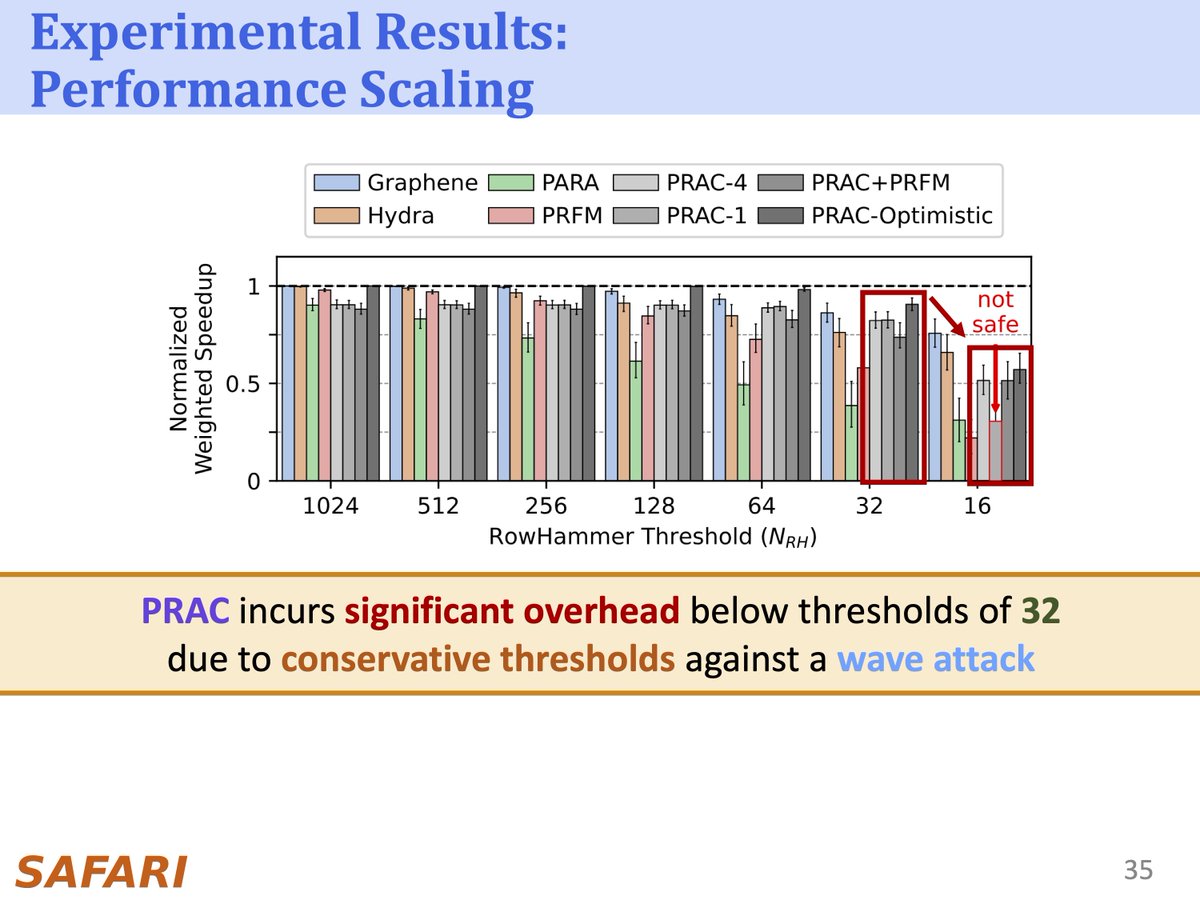 Experimental Results: Performance Scaling

Graphene
Hydra
PARA
PRFM
PRAC-4
PRAC-1
PRAC+PRFM
PRAC-Optimistic

Normalized Weighted Speedup

1
0.5
0

not safe

1024
512
256
128
64
32
16

RowHammer Threshold ($N_{RH}$)

PRAC incurs significant overhead below thresholds of 32 due to conservative thresholds against a wave attack

SAFARI

35